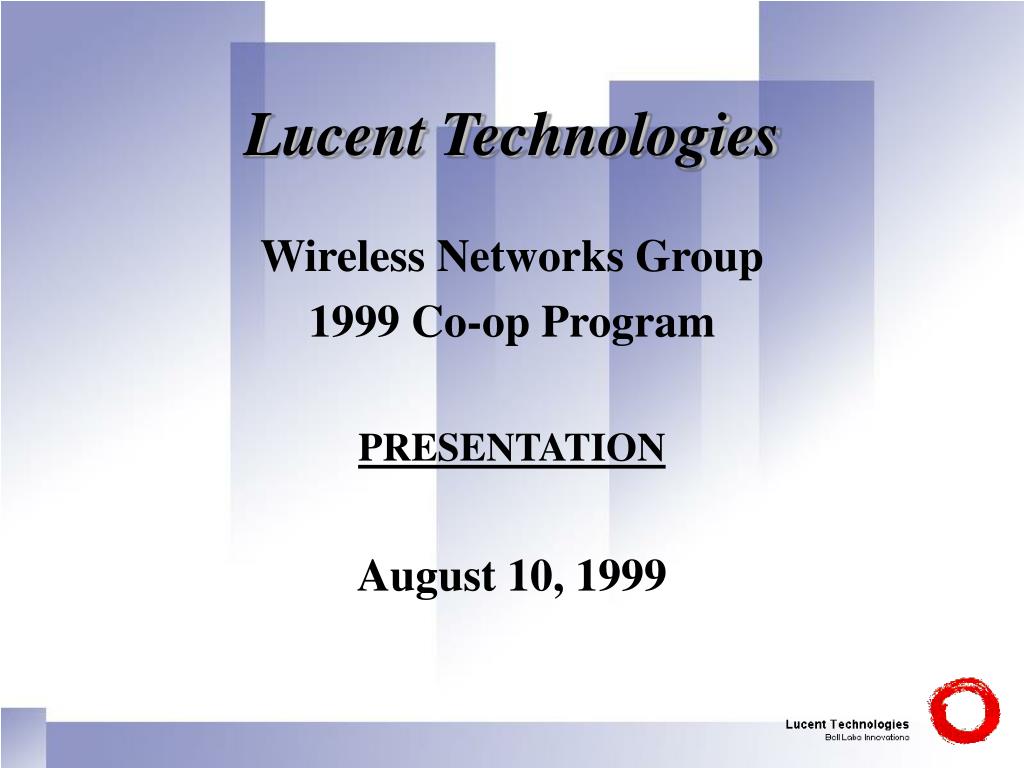 Lucent Technologies

Wireless Networks Group
1999 Co-op Program

PRESENTATION

August 10, 1999

Lucent Technologies
Bell Labs Innovations